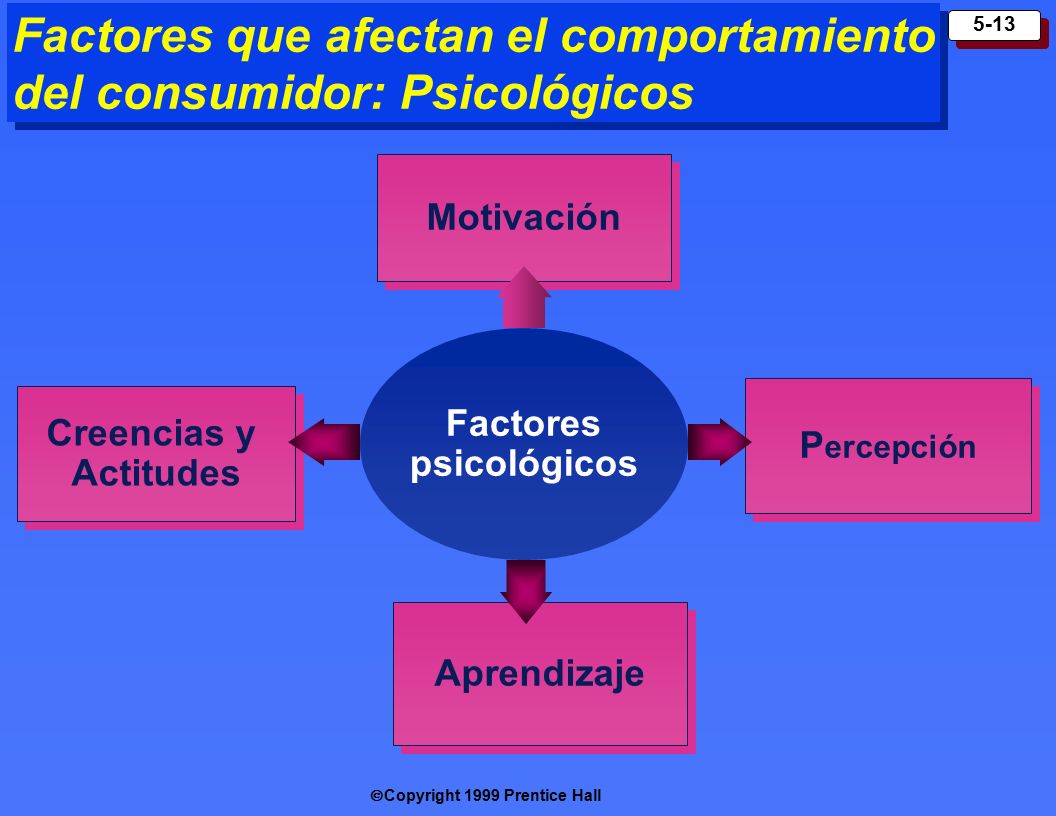 Factores que afectan el comportamiento del consumidor: Psicológicos

5-13

Motivación

Creencias y Actitudes

Factores psicológicos

Percepción

Aprendizaje

©Copyright 1999 Prentice Hall